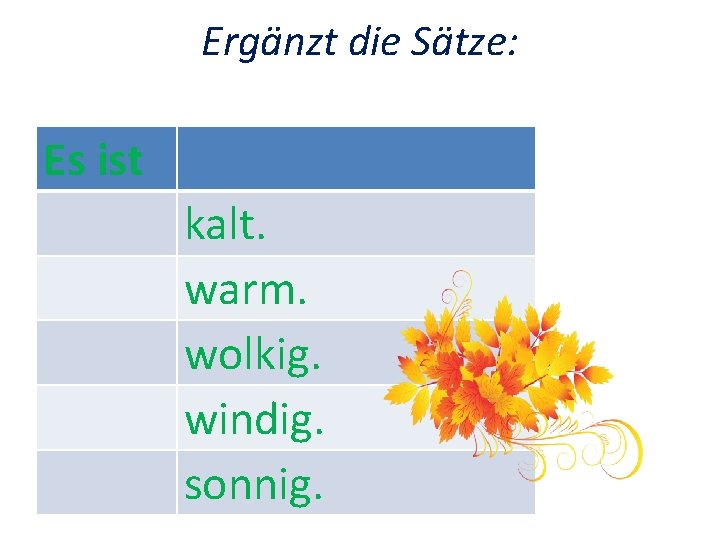 Ergänzt die Sätze:

| Es ist | |
|---|---|
| | kalt. |
| | warm. |
| | wolkig. |
| | windig. |
| | sonnig. |